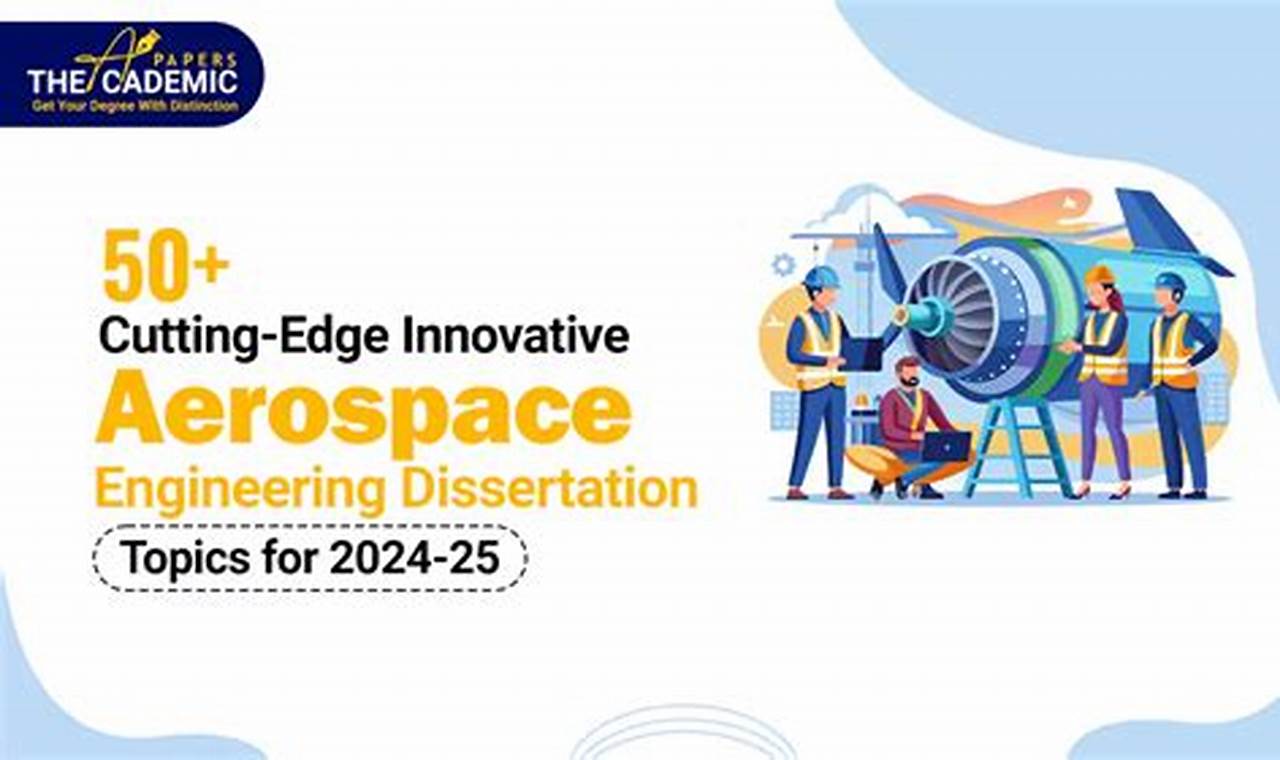 THE ACADEMIC PAPERS
Get Your Degree With Distinction

50+
Cutting-Edge Innovative
Aerospace
Engineering Dissertation
Topics for 2024-25